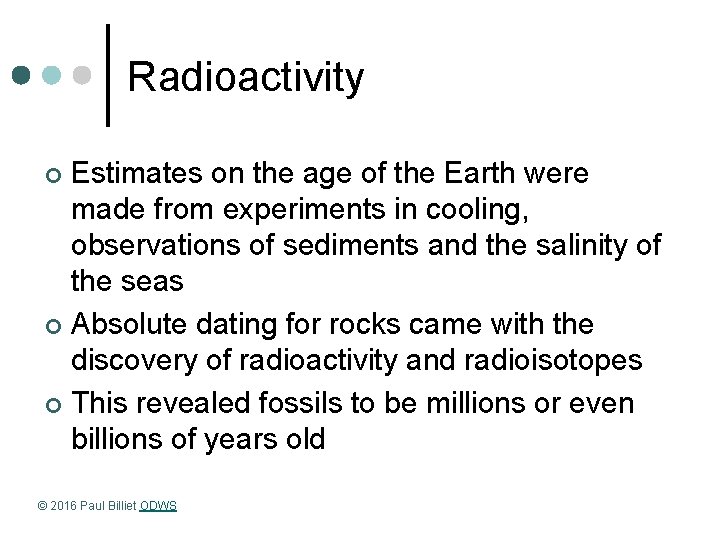 Radioactivity

Estimates on the age of the Earth were made from experiments in cooling, observations of sediments and the salinity of the seas

Absolute dating for rocks came with the discovery of radioactivity and radioisotopes

This revealed fossils to be millions or even billions of years old

© 2016 Paul Billiet ODWS